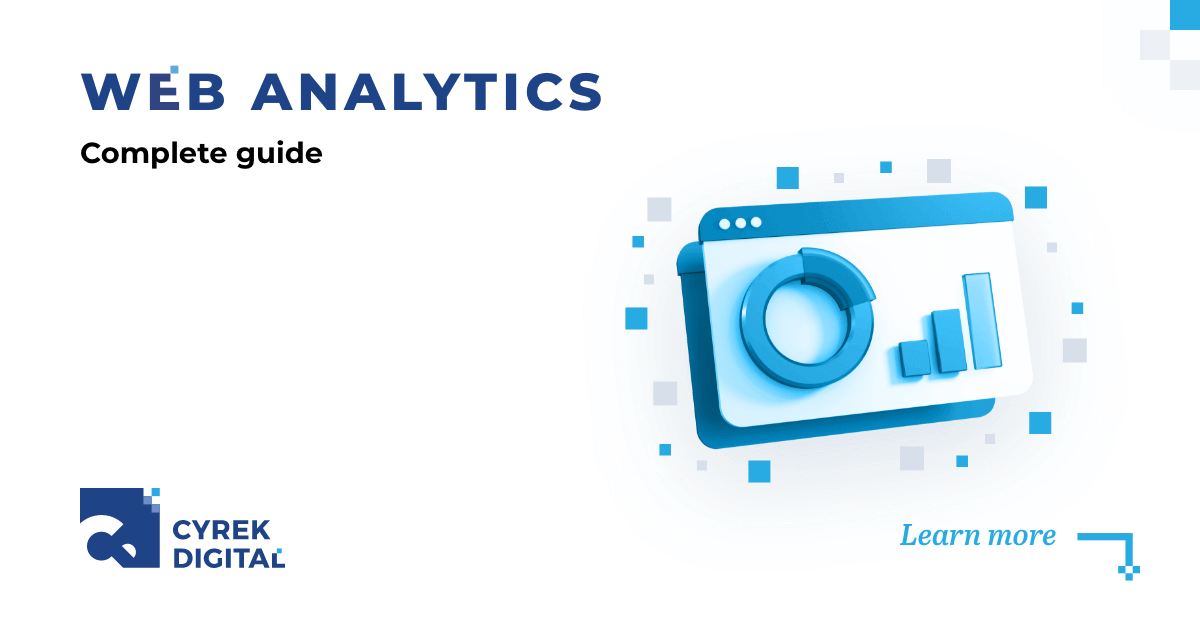 WEB ANALYTICS

Complete guide

CYREK DIGITAL

Learn more